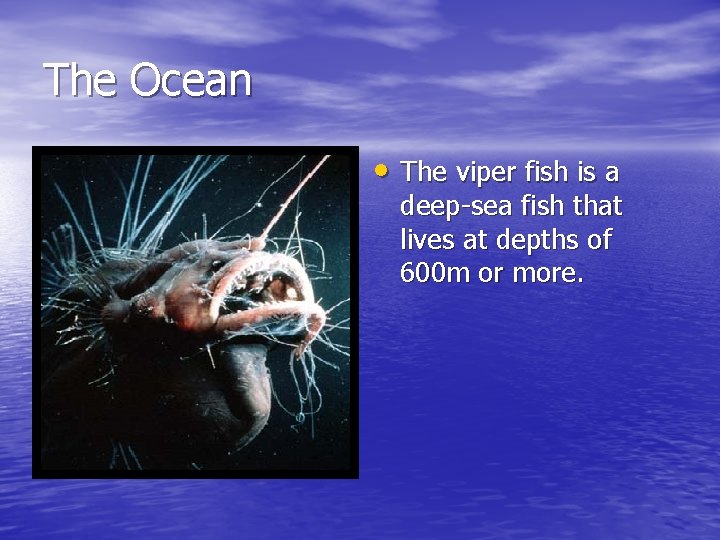 The Ocean

• The viper fish is a deep-sea fish that lives at depths of 600m or more.